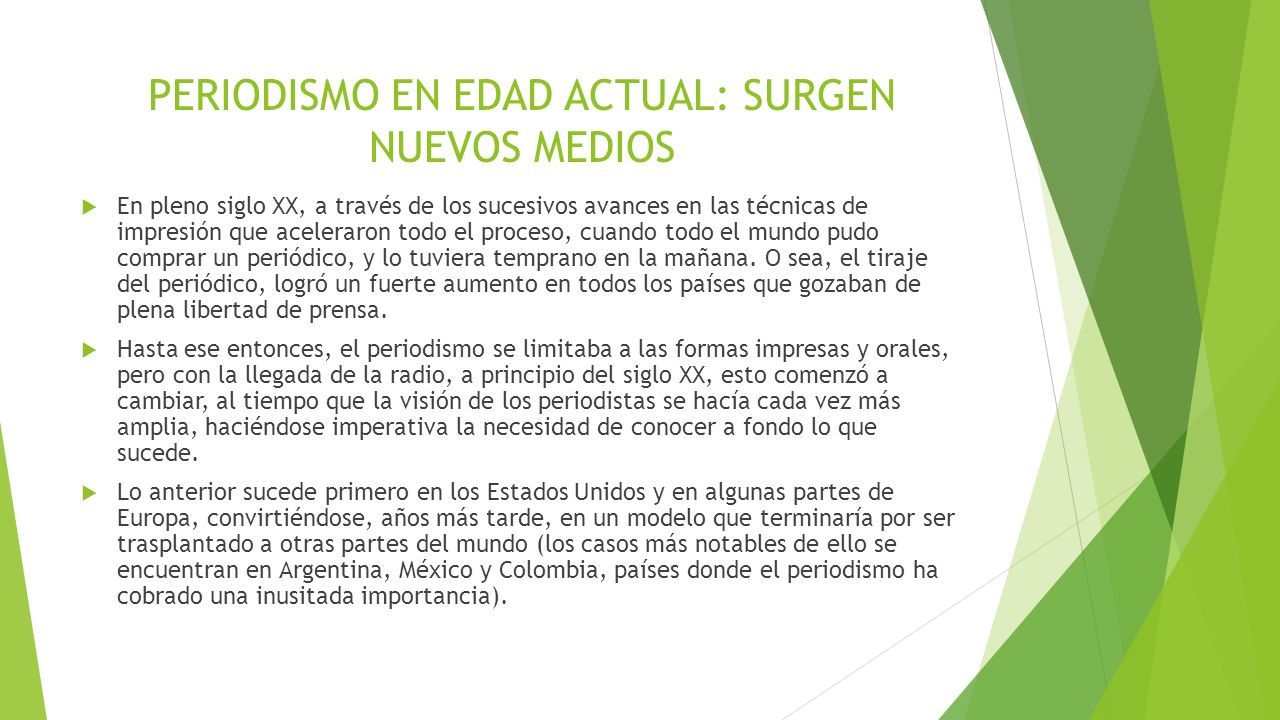 PERIODISMO EN EDAD ACTUAL: SURGEN NUEVOS MEDIOS

En pleno siglo XX, a través de los sucesivos avances en las técnicas de impresión que aceleraron todo el proceso, cuando todo el mundo pudo comprar un periódico, y lo tuviera temprano en la mañana. O sea, el tiraje del periódico, logró un fuerte aumento en todos los países que gozaban de plena libertad de prensa.

Hasta ese entonces, el periodismo se limitaba a las formas impresas y orales, pero con la llegada de la radio, a principio del siglo XX, esto comenzó a cambiar, al tiempo que la visión de los periodistas se hacía cada vez más amplia, haciéndose imperativa la necesidad de conocer a fondo lo que sucede.

Lo anterior sucede primero en los Estados Unidos y en algunas partes de Europa, convirtiéndose, años más tarde, en un modelo que terminaría por ser trasplantado a otras partes del mundo (los casos más notables de ello se encuentran en Argentina, México y Colombia, países donde el periodismo ha cobrado una inusitada importancia).